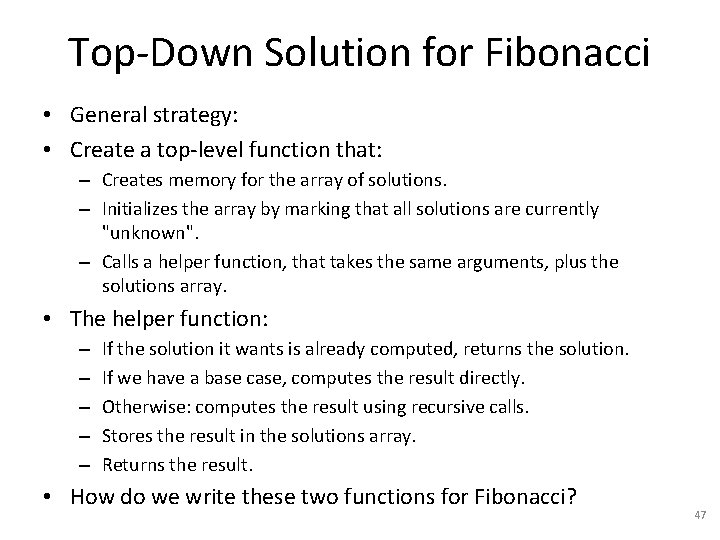 Top-Down Solution for Fibonacci

• General strategy:
• Create a top-level function that:
– Creates memory for the array of solutions.
– Initializes the array by marking that all solutions are currently "unknown".
– Calls a helper function, that takes the same arguments, plus the solutions array.
• The helper function:
– If the solution it wants is already computed, returns the solution.
– If we have a base case, computes the result directly.
– Otherwise: computes the result using recursive calls.
– Stores the result in the solutions array.
– Returns the result.
• How do we write these two functions for Fibonacci?

47